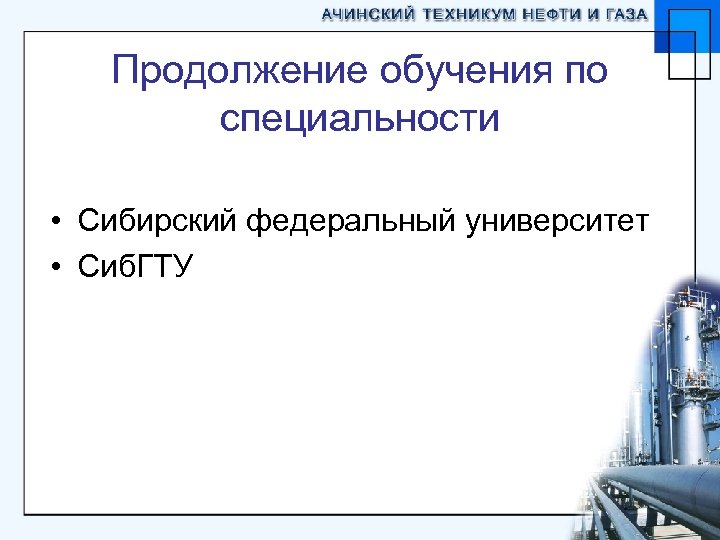 АЧИНСКИЙ ТЕХНИКУМ НЕФТИ И ГАЗА

Продолжение обучения по специальности

• Сибирский федеральный университет
• СибГТУ